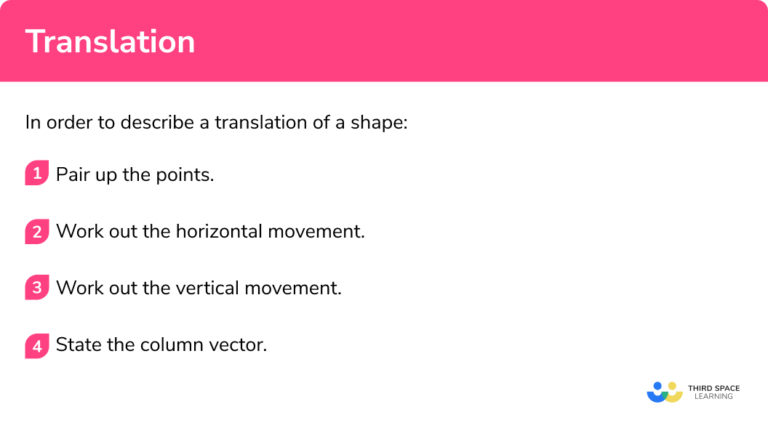 Translation

In order to describe a translation of a shape:

1 Pair up the points.

2 Work out the horizontal movement.

3 Work out the vertical movement.

4 State the column vector.

THIRD SPACE LEARNING